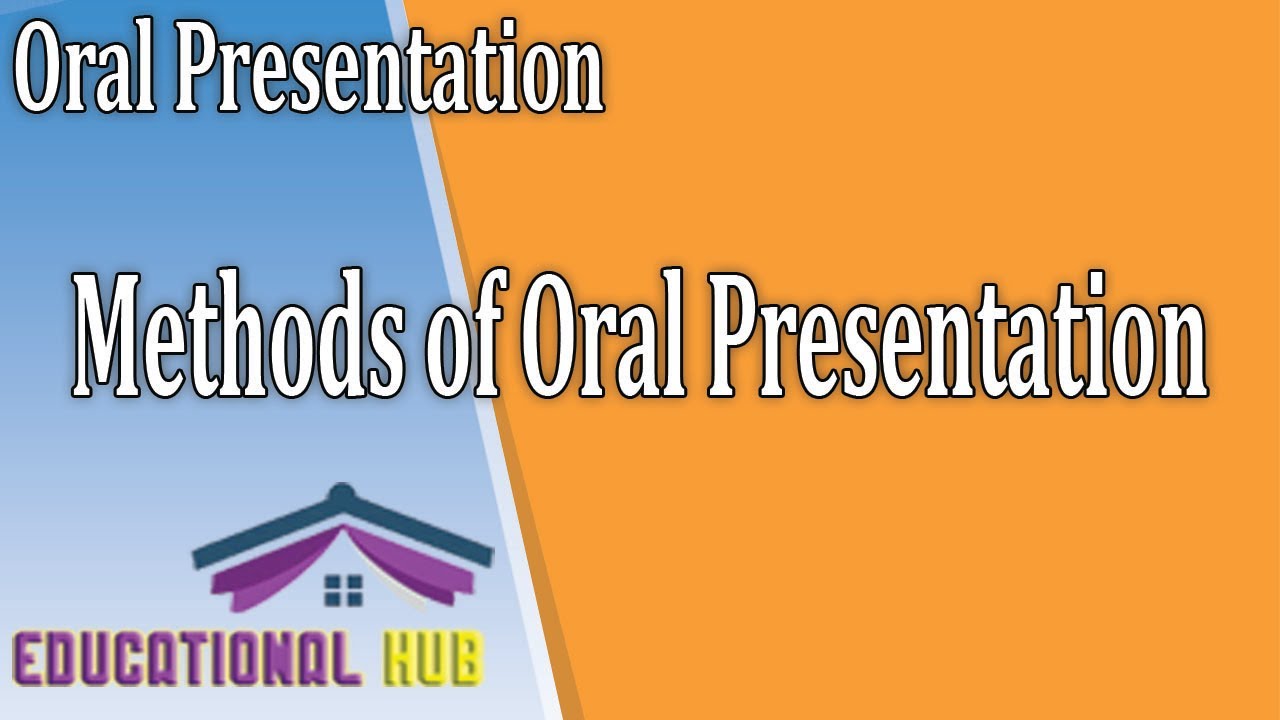 Oral Presentation

Methods of Oral Presentation

EDUCATIONAL HUB